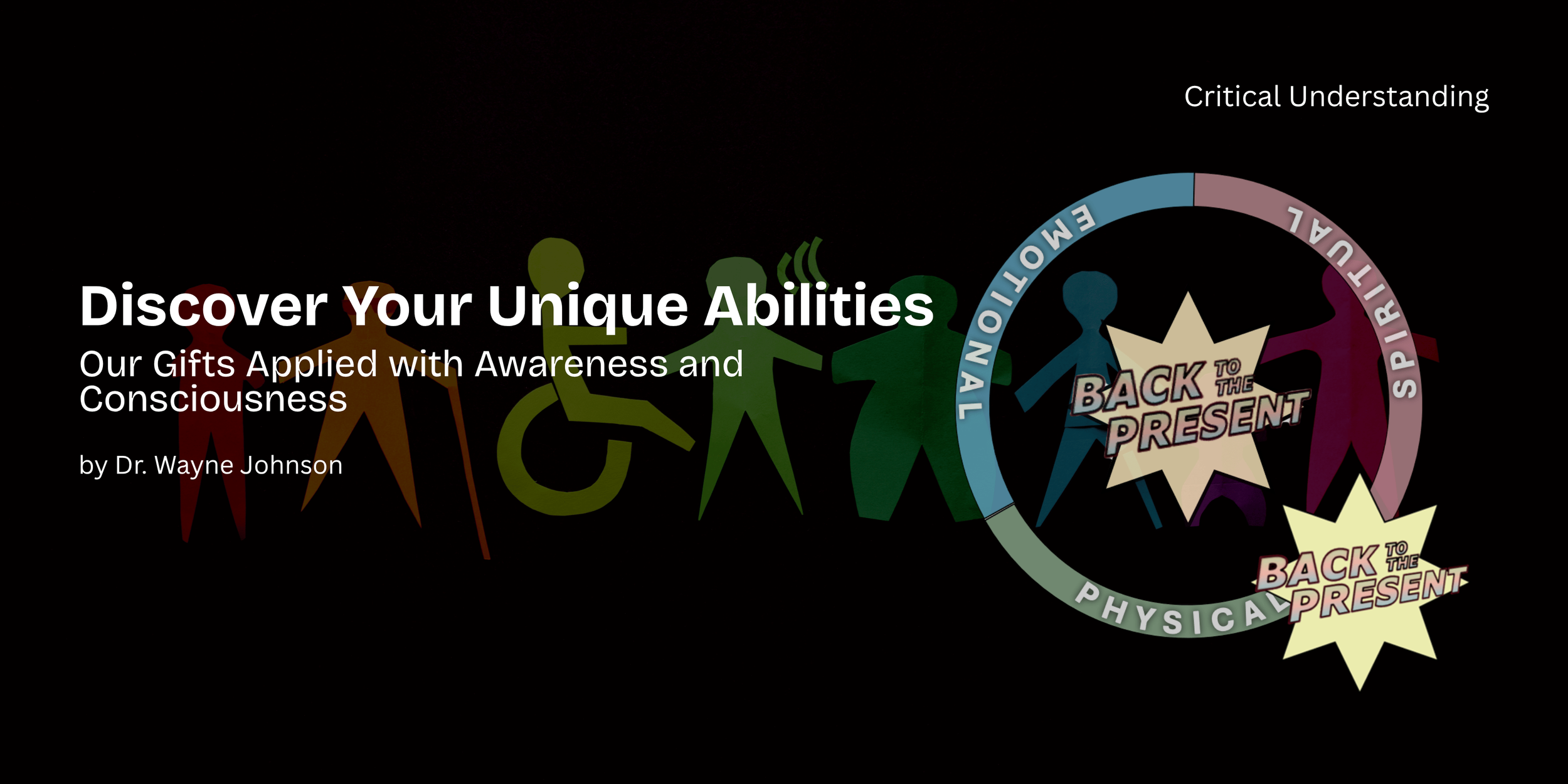 Critical Understanding

Discover Your Unique Abilities

Our Gifts Applied with Awareness and Consciousness

by Dr. Wayne Johnson

EMOTIONAL

SPIRITUAL

PHYSICAL

BACK TO THE PRESENT

BACK TO THE PRESENT